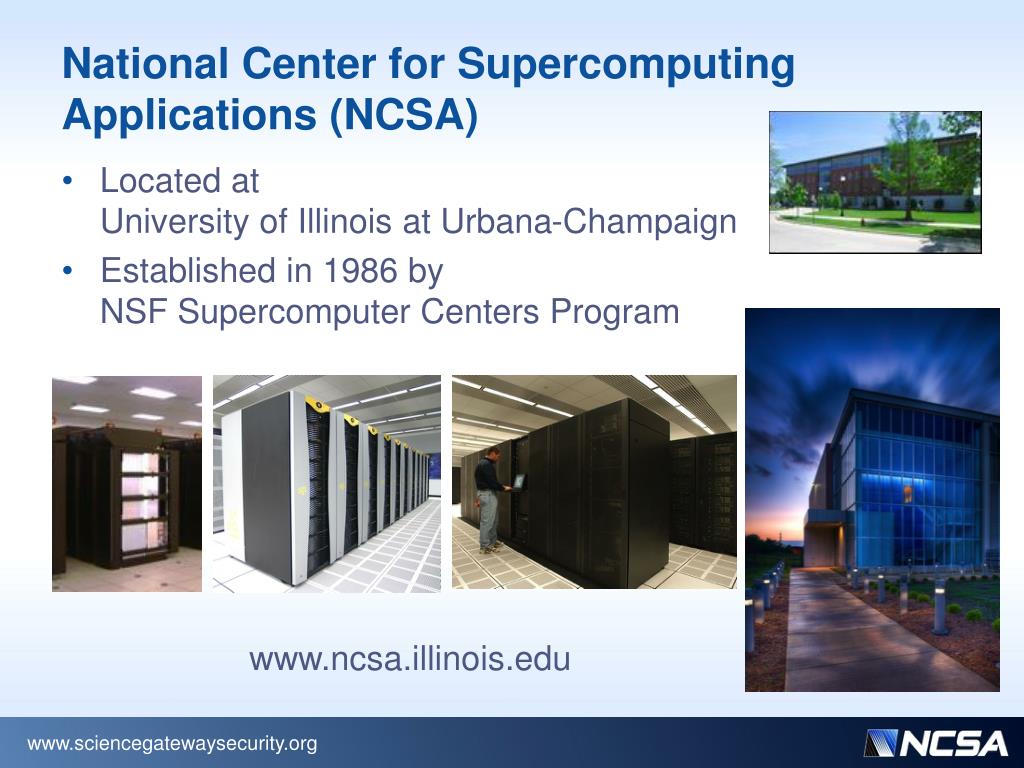 National Center for Supercomputing Applications (NCSA)

• Located at
University of Illinois at Urbana-Champaign

• Established in 1986 by
NSF Supercomputer Centers Program

www.ncsa.illinois.edu

www.sciencegatewaysecurity.org

NCSA